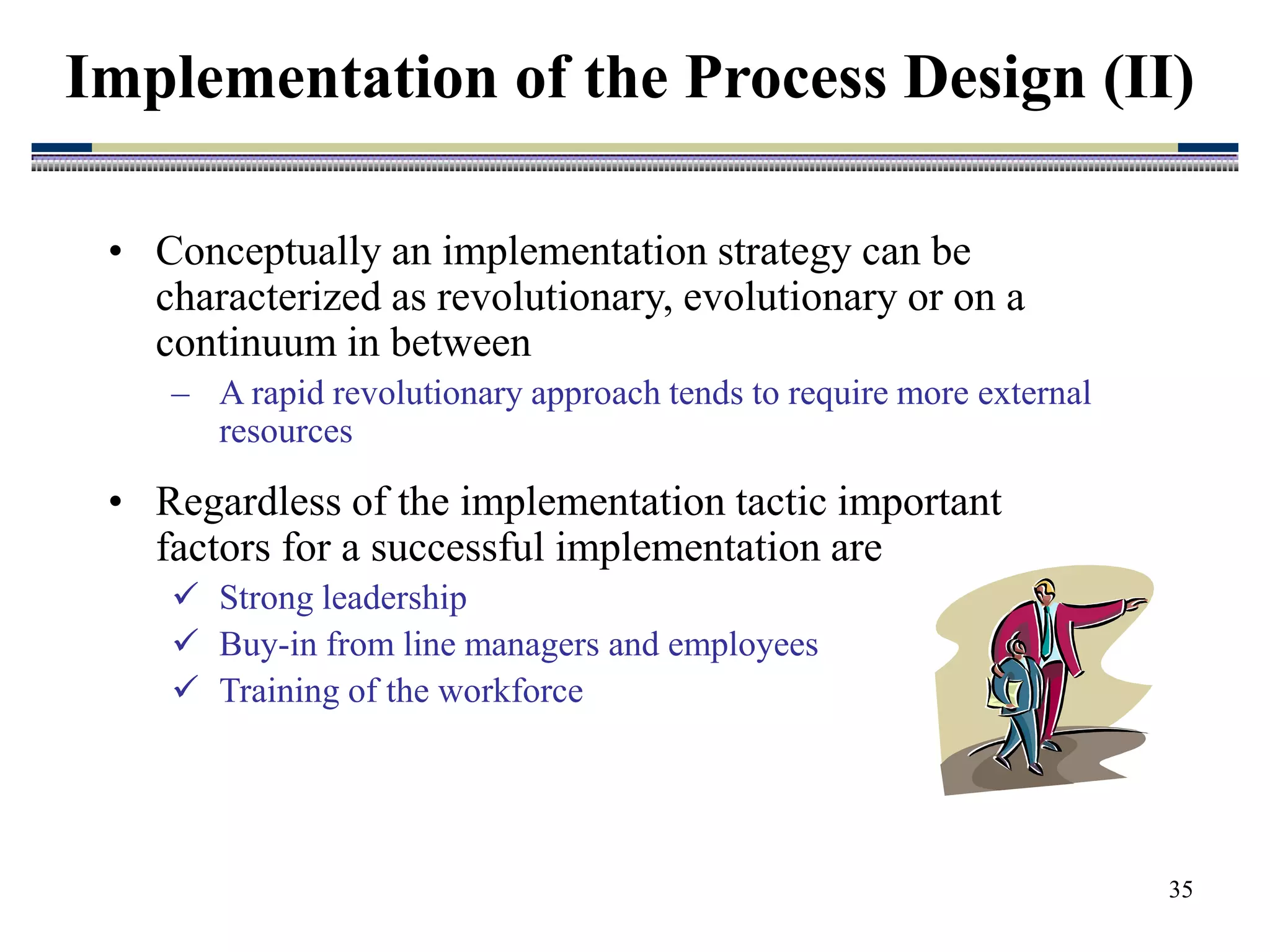 Implementation of the Process Design (II)

• Conceptually an implementation strategy can be characterized as revolutionary, evolutionary or on a continuum in between

– A rapid revolutionary approach tends to require more external resources

• Regardless of the implementation tactic important factors for a successful implementation are

✓ Strong leadership
✓ Buy-in from line managers and employees
✓ Training of the workforce

35